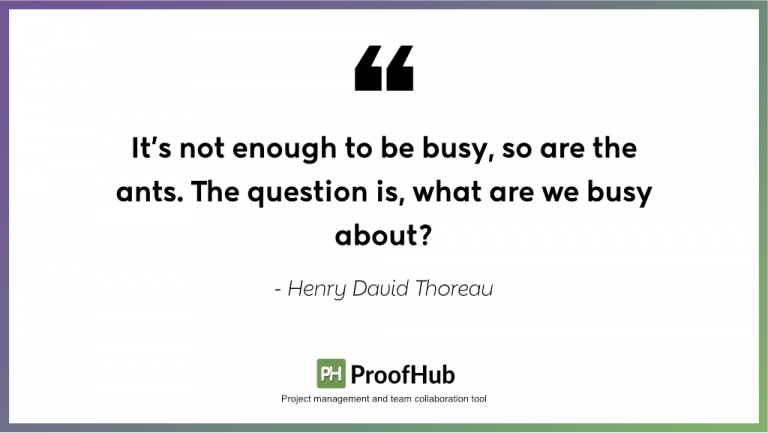 “

It’s not enough to be busy, so are the ants. The question is, what are we busy about?

- Henry David Thoreau

PH ProofHub

Project management and team collaboration tool